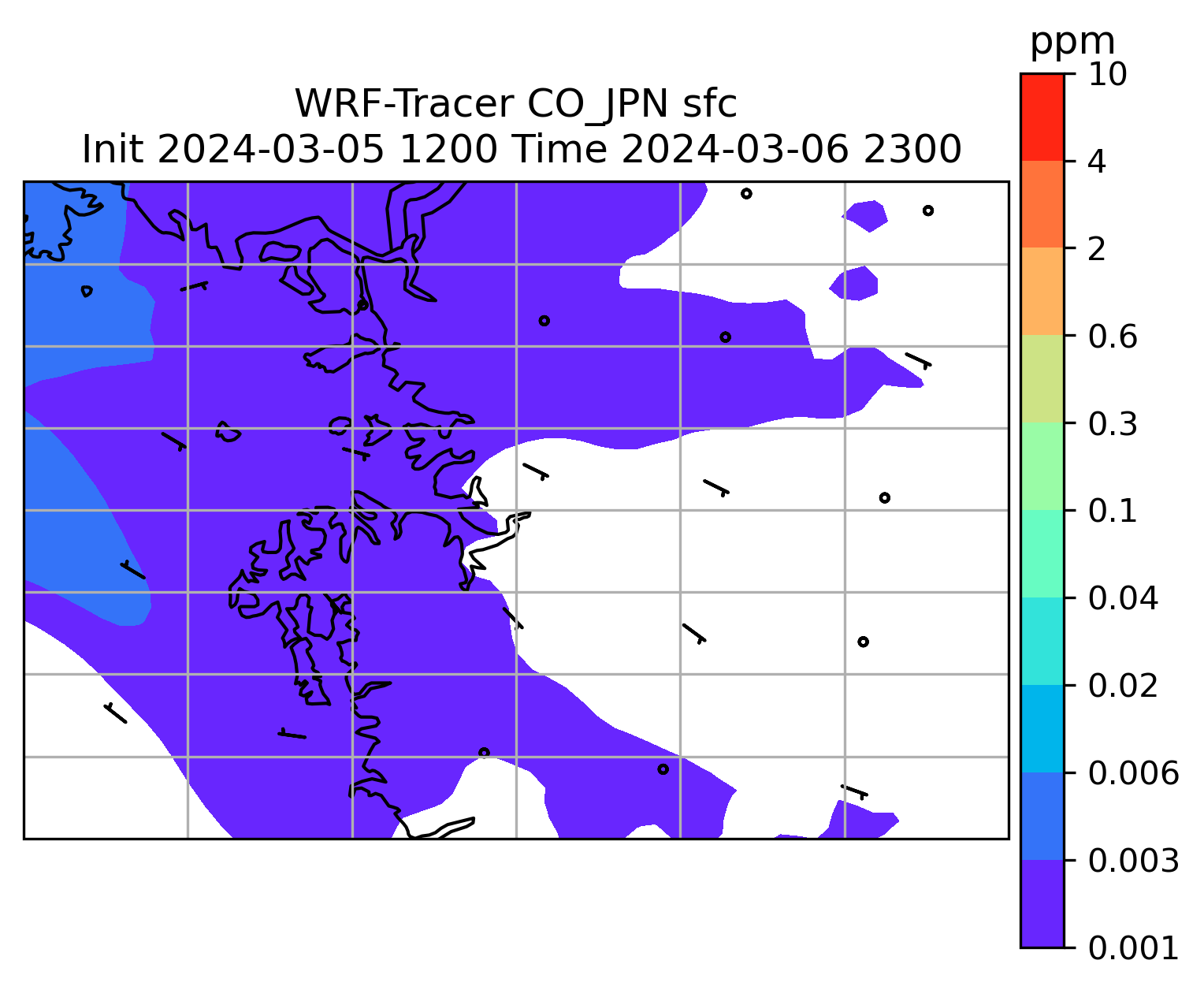 WRF-Tracer CO_JPN sfc
Init 2024-03-05 1200 Time 2024-03-06 2300

ppm
10
4
2
0.6
0.3
0.1
0.04
0.02
0.006
0.003
0.001